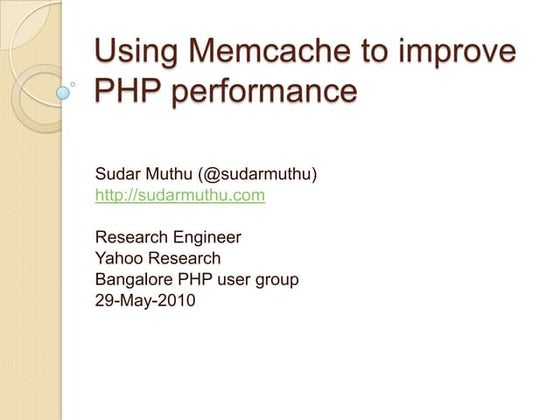 Using Memcache to improve PHP performance

Sudar Muthu (@sudarmuthu)
http://sudarmuthu.com

Research Engineer
Yahoo Research
Bangalore PHP user group
29-May-2010